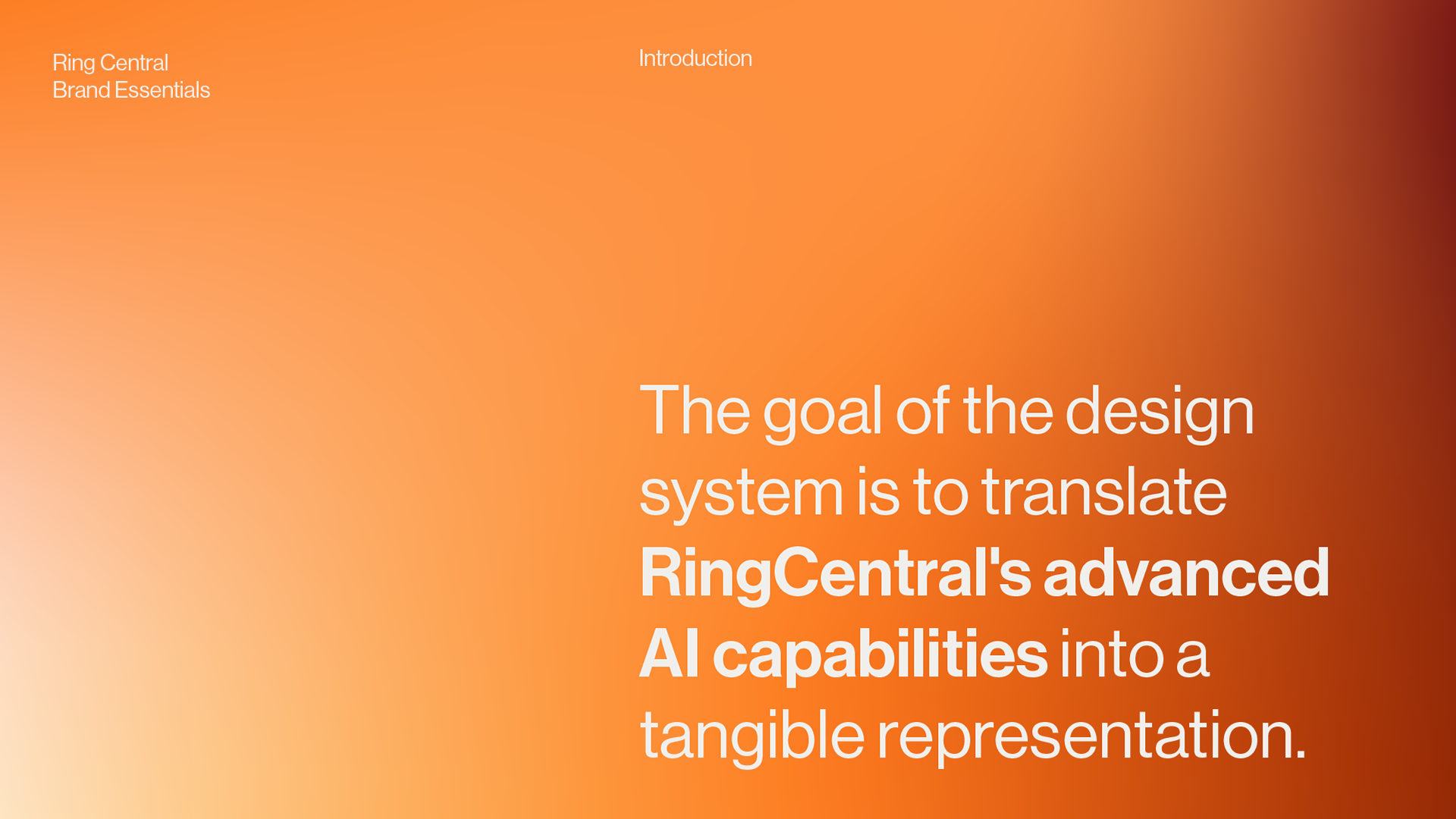 Ring Central
Brand Essentials

Introduction

The goal of the design system is to translate RingCentral's advanced AI capabilities into a tangible representation.